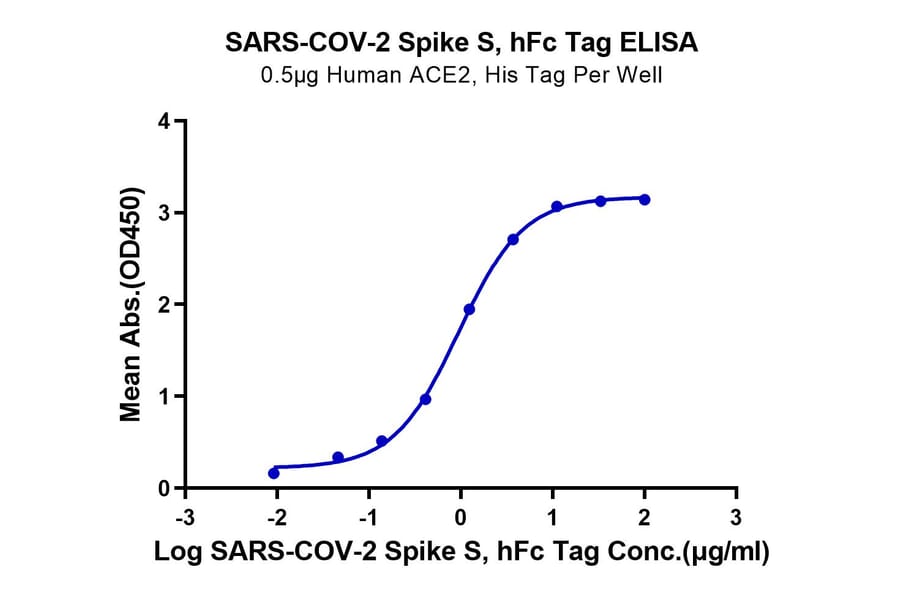 SARS-COV-2 Spike S, hFc Tag ELISA
0.5μg Human ACE2, His Tag Per Well

Mean Abs.(OD450)

4
3
2
1
0

-3
-2
-1
0
1
2
3

Log SARS-COV-2 Spike S, hFc Tag Conc.(μg/ml)